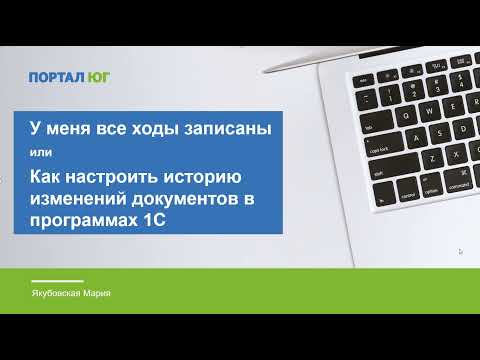 ПОРТАЛ ЮГ

У меня все ходы записаны
или
Как настроить историю изменений документов в программах 1С

Якубовская Мария